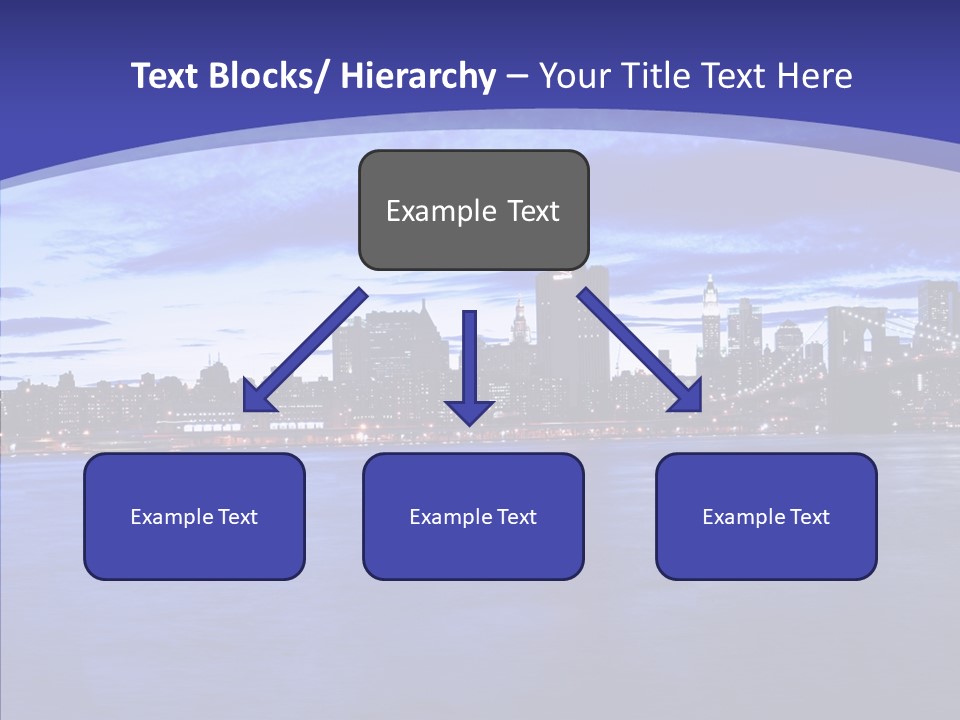 Text Blocks/ Hierarchy – Your Title Text Here

Example Text

Example Text

Example Text

Example Text